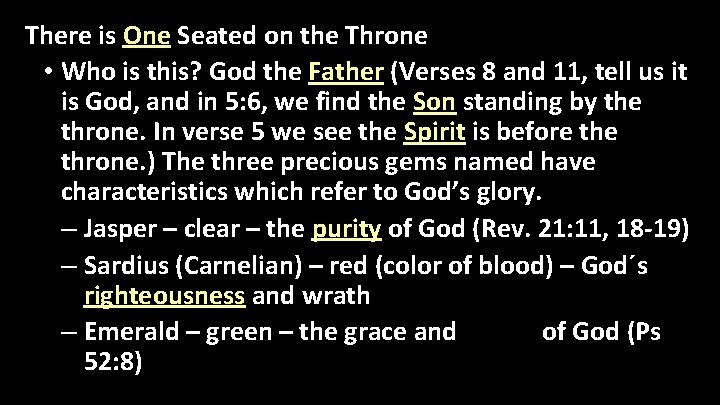 There is One Seated on the Throne

• Who is this? God the Father (Verses 8 and 11, tell us it is God, and in 5:6, we find the Son standing by the throne. In verse 5 we see the Spirit is before the throne.) The three precious gems named have characteristics which refer to God's glory.

– Jasper – clear – the purity of God (Rev. 21:11, 18-19)

– Sardius (Carnelian) – red (color of blood) – God´s righteousness and wrath

– Emerald – green – the grace and of God (Ps 52:8)